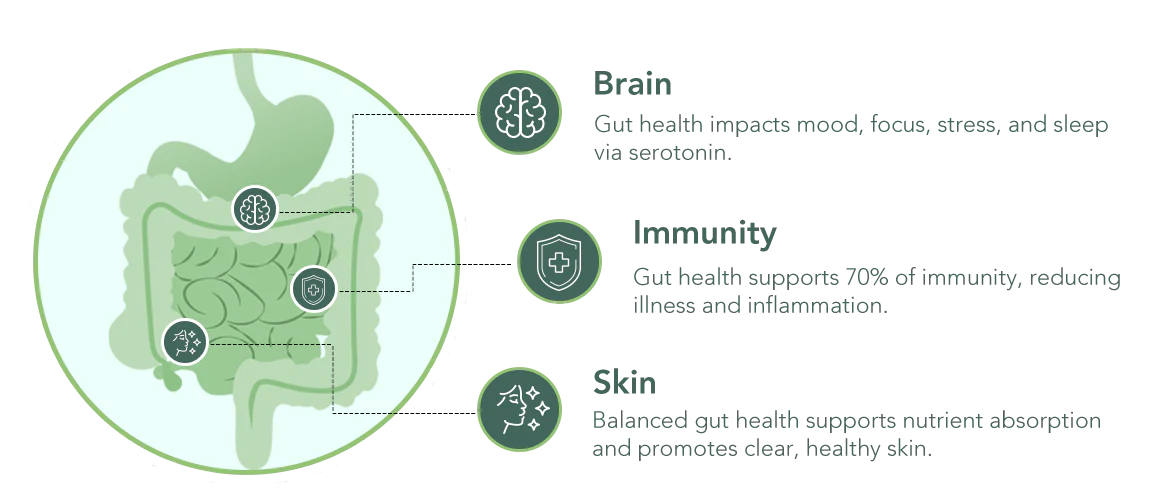 Brain
Gut health impacts mood, focus, stress, and sleep via serotonin.

Immunity
Gut health supports 70% of immunity, reducing illness and inflammation.

Skin
Balanced gut health supports nutrient absorption and promotes clear, healthy skin.